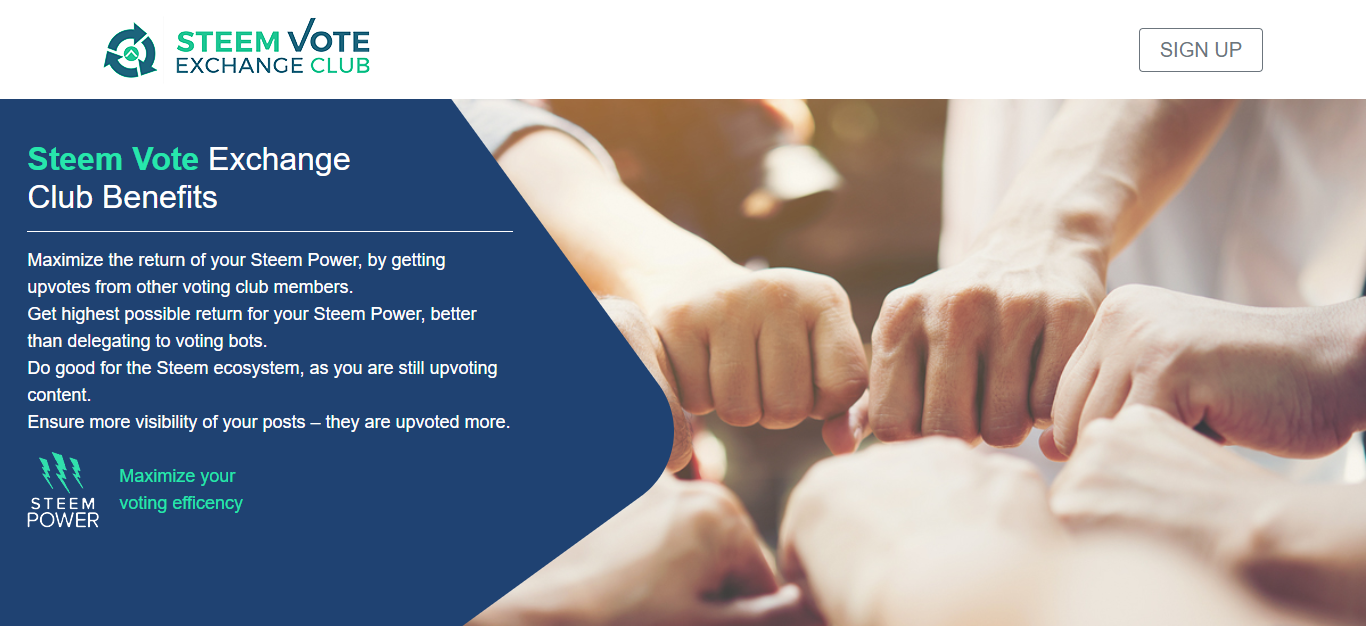 STEEM VOTE
EXCHANGE CLUB

SIGN UP

Steem Vote Exchange Club Benefits

Maximize the return of your Steem Power, by getting upvotes from other voting club members.
Get highest possible return for your Steem Power, better than delegating to voting bots.
Do good for the Steem ecosystem, as you are still upvoting content.
Ensure more visibility of your posts – they are upvoted more.

STEEM POWER

Maximize your voting efficency